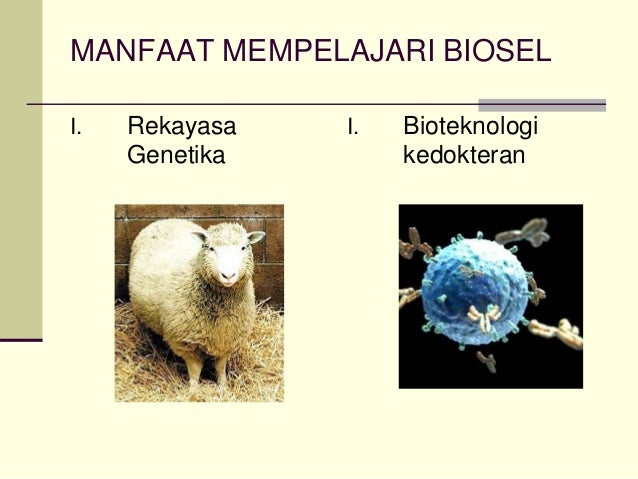 MANFAAT MEMPELAJARI BIOSEL

I. Rekayasa Genetika

I. Bioteknologi kedokteran